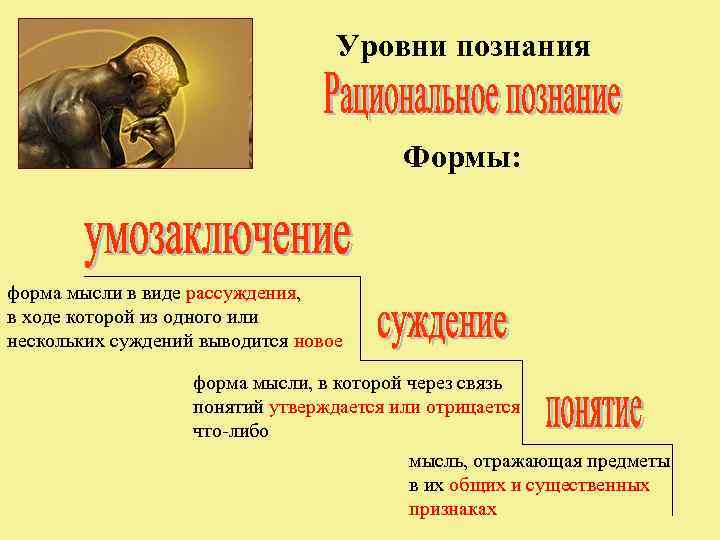 Уровни познания

Рациональное познание

Формы:

умозаключение

форма мысли в виде рассуждения, в ходе которой из одного или нескольких суждений выводится новое

суждение

форма мысли, в которой через связь понятий утверждается или отрицается что-либо

понятие

мысль, отражающая предметы в их общих и существенных признаках